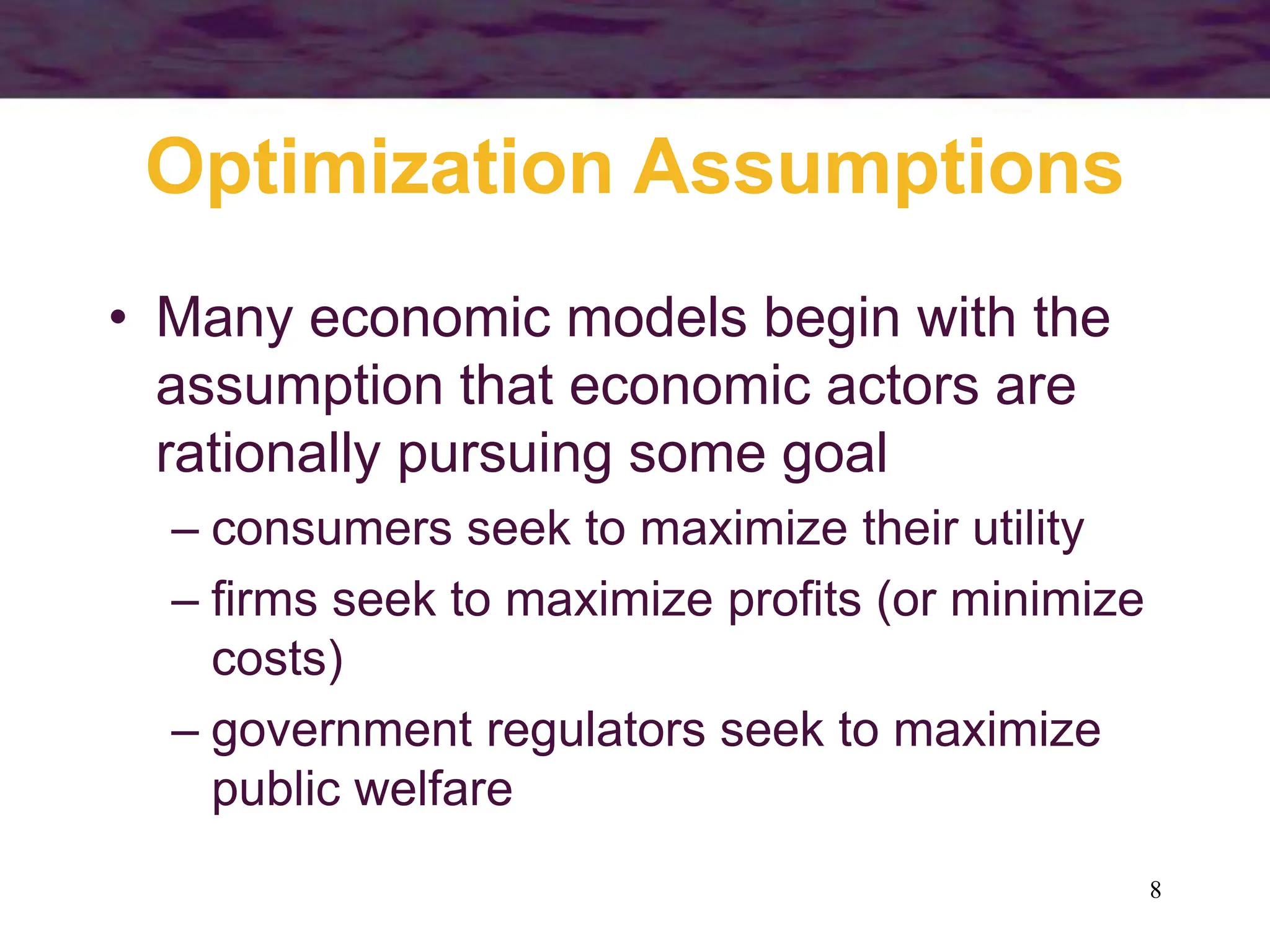 Optimization Assumptions

• Many economic models begin with the assumption that economic actors are rationally pursuing some goal

– consumers seek to maximize their utility

– firms seek to maximize profits (or minimize costs)

– government regulators seek to maximize public welfare

8